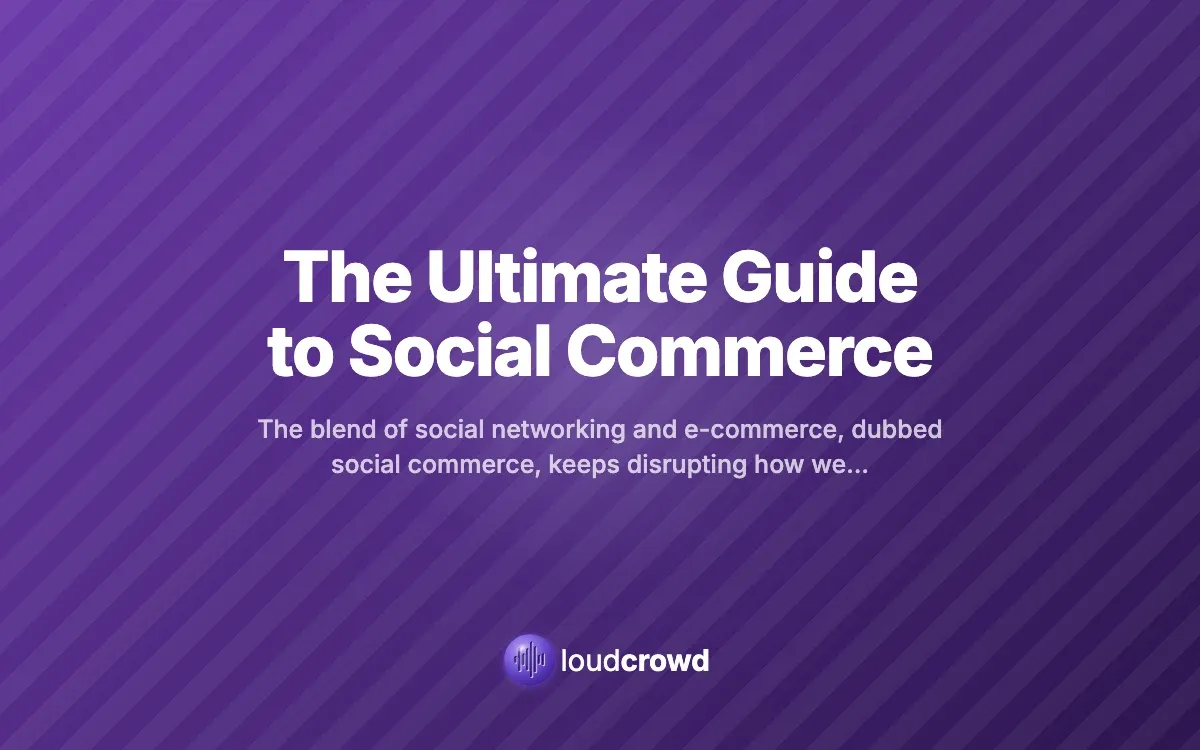 The Ultimate Guide to Social Commerce

The blend of social networking and e-commerce, dubbed social commerce, keeps disrupting how we...

loudcrowd